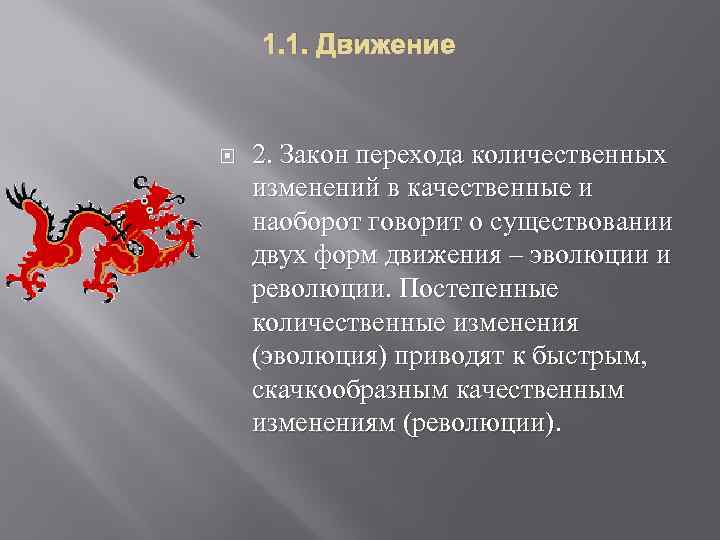 1.1. Движение

2. Закон перехода количественных изменений в качественные и наоборот говорит о существовании двух форм движения – эволюции и революции. Постепенные количественные изменения (эволюция) приводят к быстрым, скачкообразным качественным изменениям (революции).